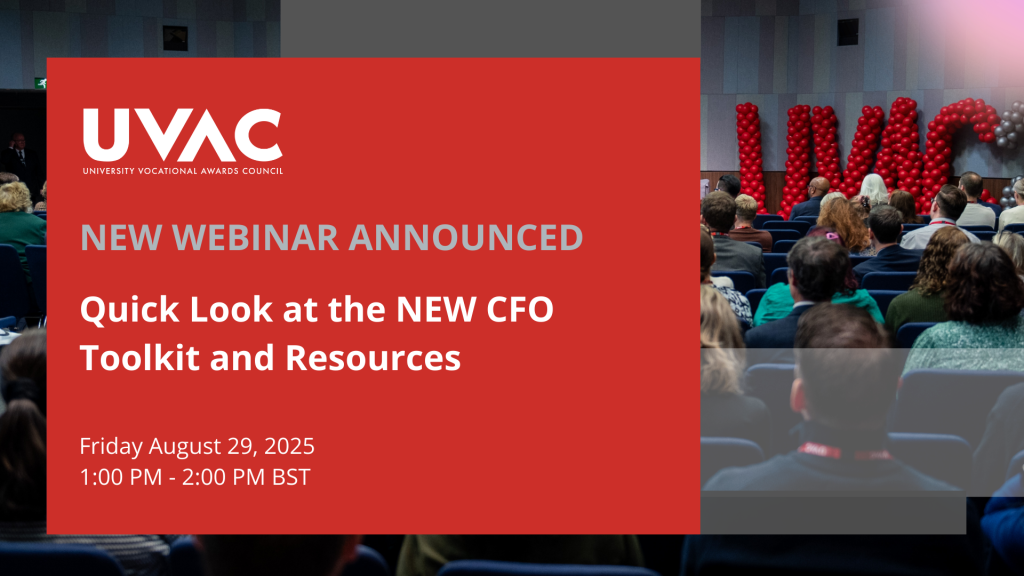 UVAC
UNIVERSITY VOCATIONAL AWARDS COUNCIL

NEW WEBINAR ANNOUNCED

Quick Look at the NEW CFO Toolkit and Resources

Friday August 29, 2025
1:00 PM - 2:00 PM BST

UVAC